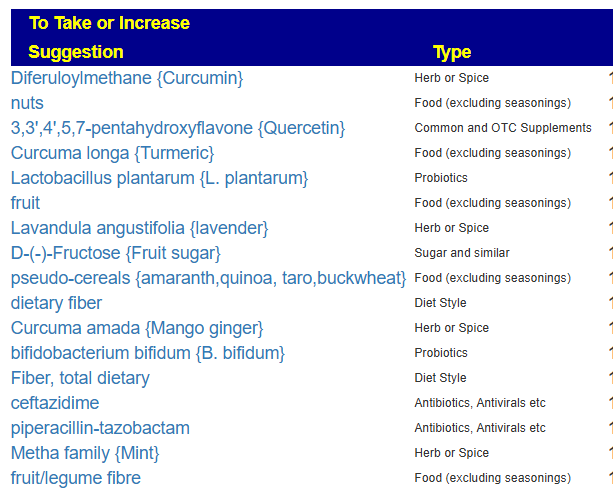 To Take or Increase

| Suggestion | Type |
|---|---|
| Diferuloylmethane {Curcumin} | Herb or Spice |
| nuts | Food (excluding seasonings) |
| 3,3',4',5,7-pentahydroxyflavone {Quercetin} | Common and OTC Supplements |
| Curcuma longa {Turmeric} | Food (excluding seasonings) |
| Lactobacillus plantarum {L. plantarum} | Probiotics |
| fruit | Food (excluding seasonings) |
| Lavandula angustifolia {lavender} | Herb or Spice |
| D-(-)-Fructose {Fruit sugar} | Sugar and similar |
| pseudo-cereals {amaranth,quinoa, taro,buckwheat} | Food (excluding seasonings) |
| dietary fiber | Diet Style |
| Curcuma amada {Mango ginger} | Herb or Spice |
| bifidobacterium bifidum {B. bifidum} | Probiotics |
| Fiber, total dietary | Diet Style |
| ceftazidime | Antibiotics, Antivirals etc |
| piperacillin-tazobactam | Antibiotics, Antivirals etc |
| Metha family {Mint} | Herb or Spice |
| fruit/legume fibre | Food (excluding seasonings) |